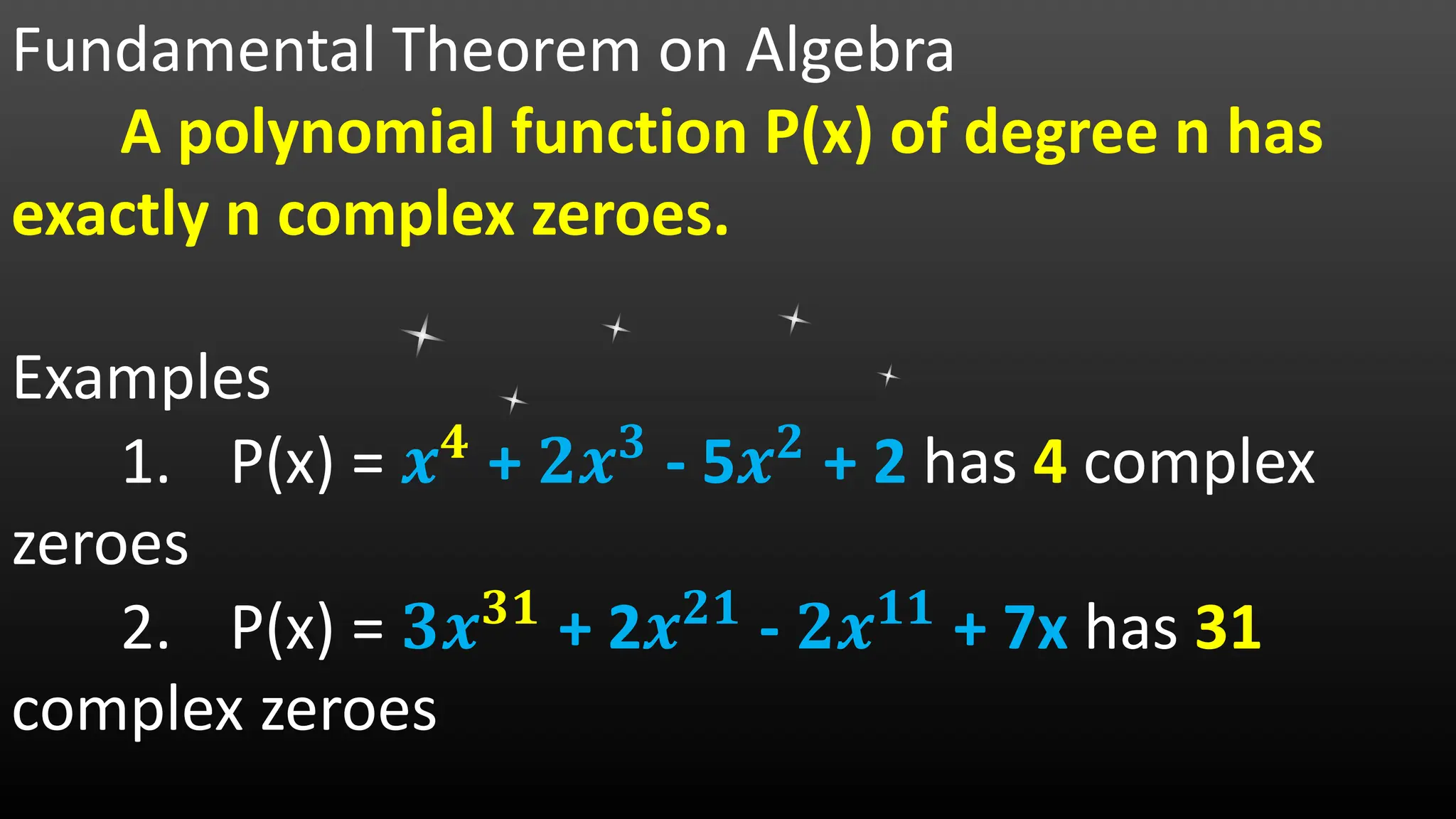 Fundamental Theorem on Algebra

A polynomial function P(x) of degree n has exactly n complex zeroes.

Examples

1. P(x) = $x^4 + 2x^3 - 5x^2 + 2$ has 4 complex zeroes

2. P(x) = $3x^{31} + 2x^{21} - 2x^{11} + 7x$ has 31 complex zeroes